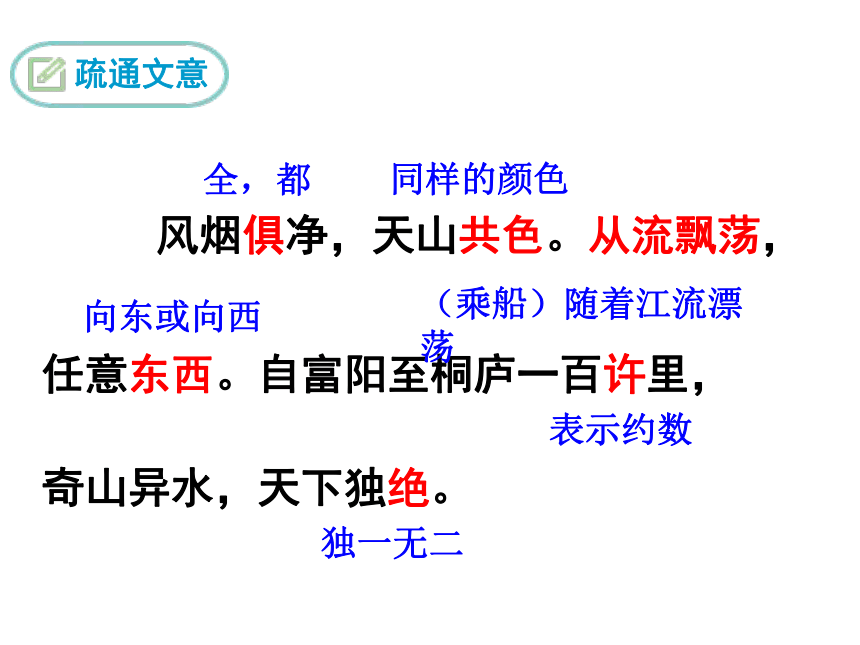 疏通文意

全，都　同样的颜色

风烟俱净，天山共色。从流飘荡，

向东或向西　（乘船）随着江流漂荡

任意东西。自富阳至桐庐一百许里，

表示约数

奇山异水，天下独绝。

独一无二